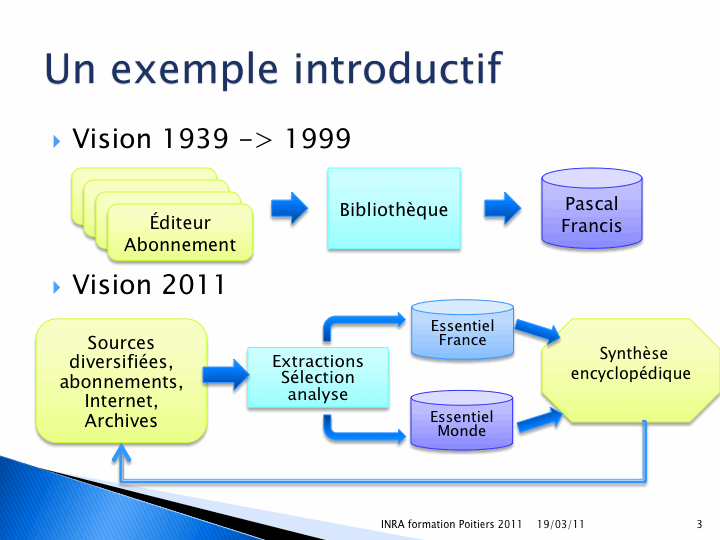 Un exemple introductif

Vision 1939 -> 1999

Éditeur Abonnement

Bibliothèque

Pascal Francis

Vision 2011

Sources diversifiées, abonnements, Internet, Archives

Extractions Sélection analyse

Essentiel France

Essentiel Monde

Synthèse encyclopédique

INRA formation Poitiers 2011 19/03/11 3